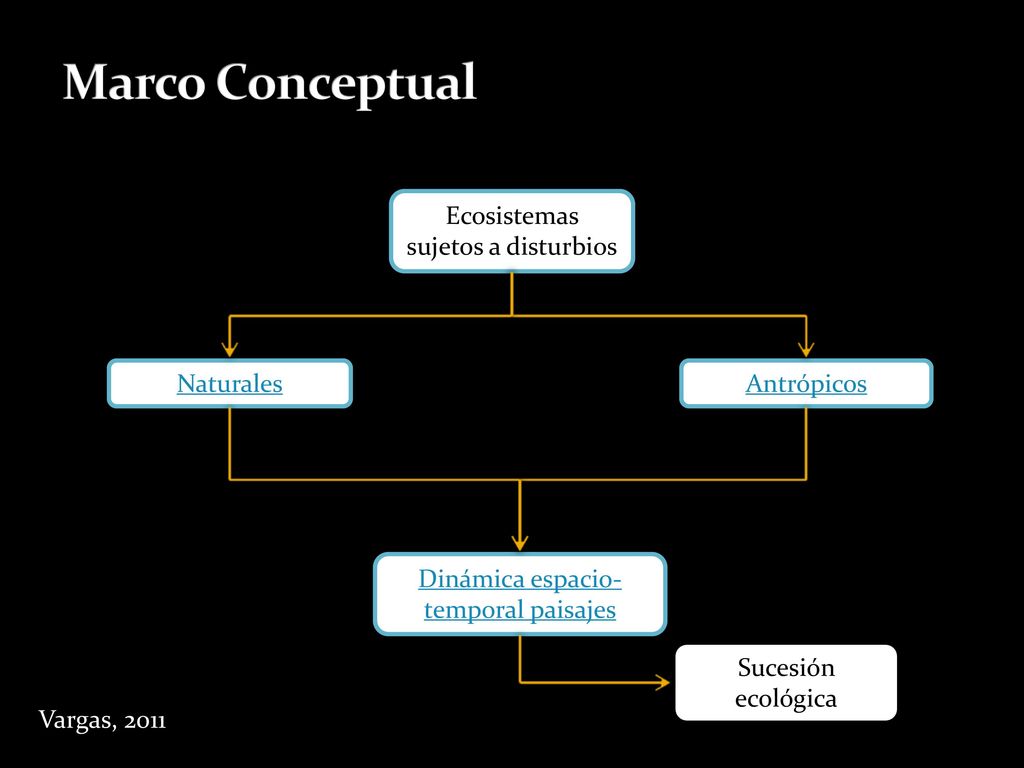 Marco Conceptual

Ecosistemas sujetos a disturbios

Naturales

Antrópicos

Dinámica espacio-temporal paisajes

Sucesión ecológica

Vargas, 2011